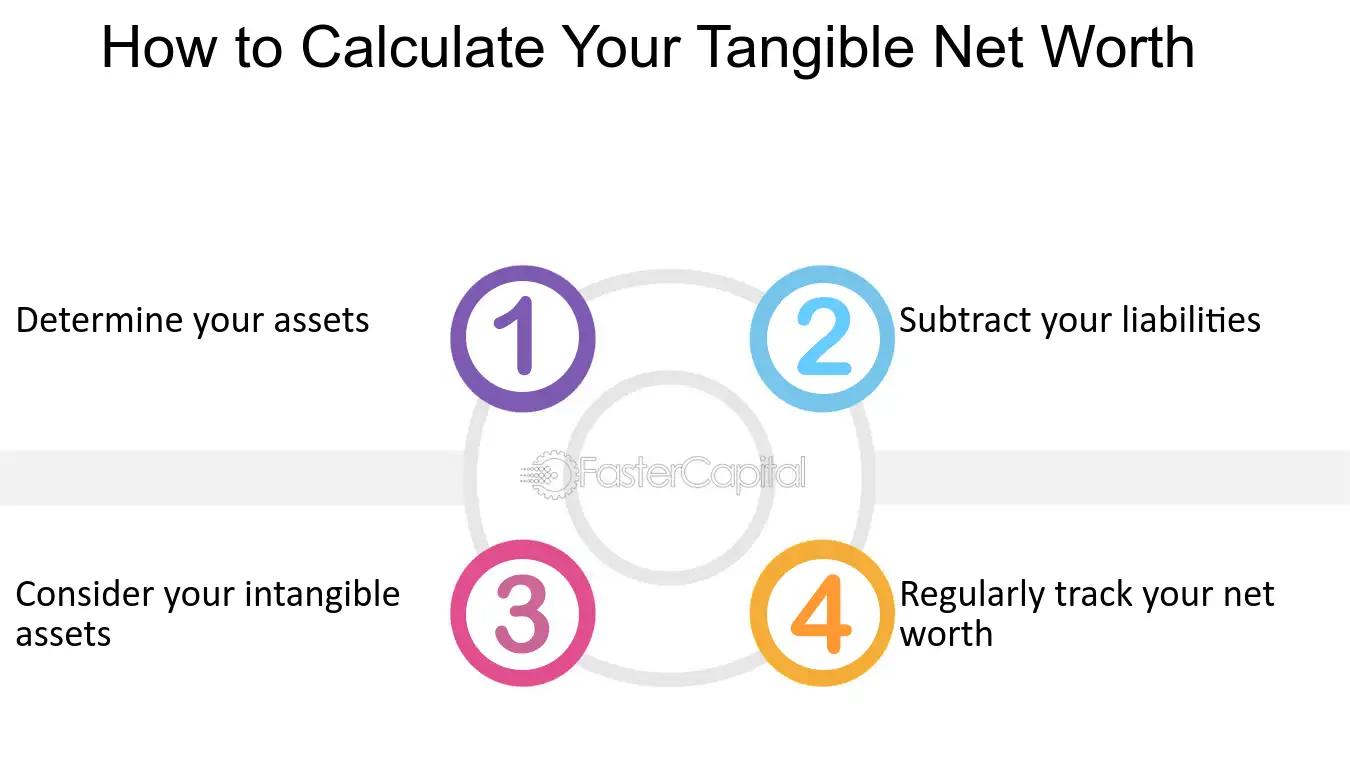 How to Calculate Your Tangible Net Worth

Determine your assets

1

2

Subtract your liabilities

FasterCapital

Consider your intangible assets

3

4

Regularly track your net worth